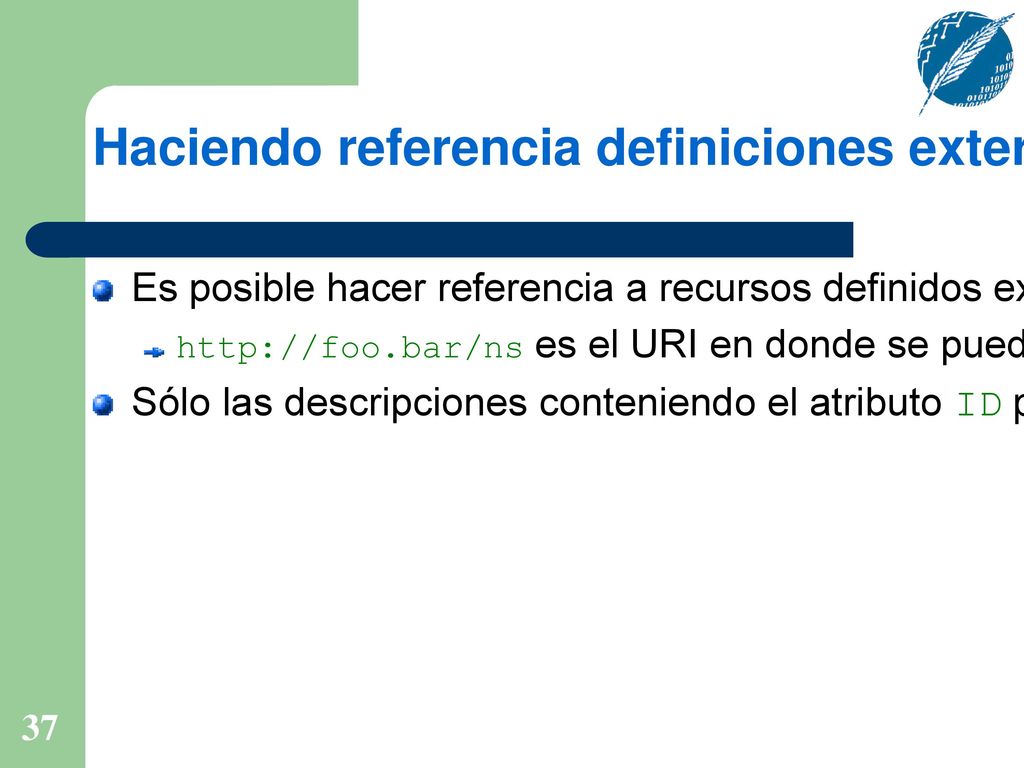 Haciendo referencia definiciones exter

Es posible hacer referencia a recursos definidos ex

http://foo.bar/ns es el URI en donde se pued

Sólo las descripciones conteniendo el atributo ID p

37